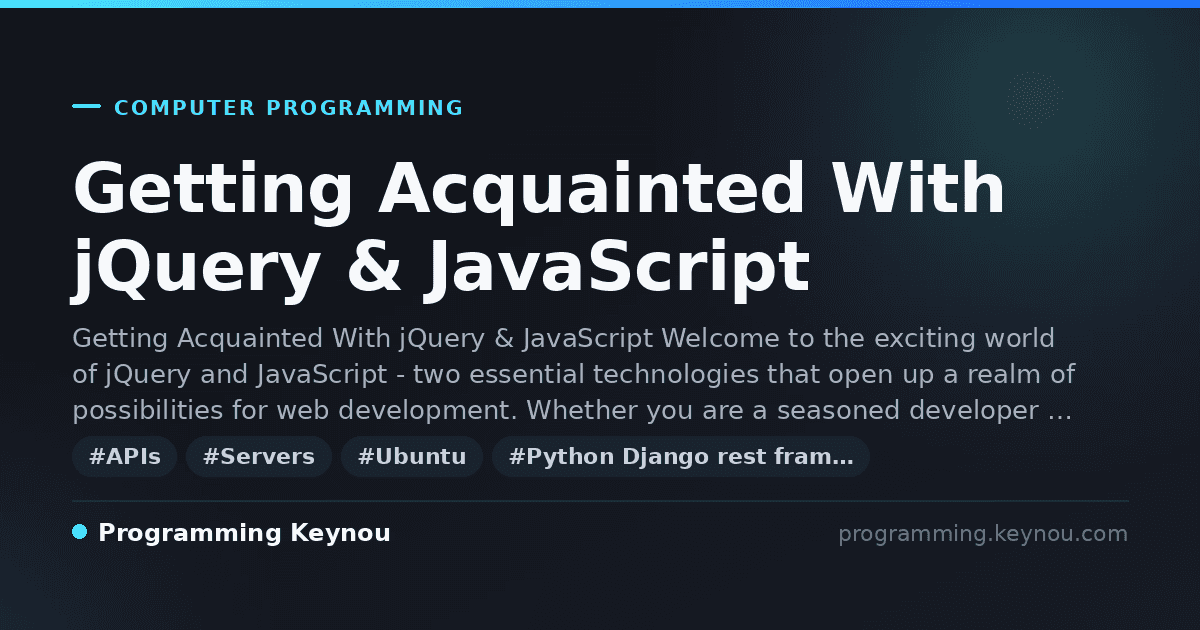 COMPUTER PROGRAMMING

Getting Acquainted With jQuery & JavaScript

Getting Acquainted With jQuery & JavaScript Welcome to the exciting world of jQuery and JavaScript - two essential technologies that open up a realm of possibilities for web development. Whether you are a seasoned developer …

#APIs #Servers #Ubuntu #Python Django rest fram…

Programming Keynou

programming.keynou.com